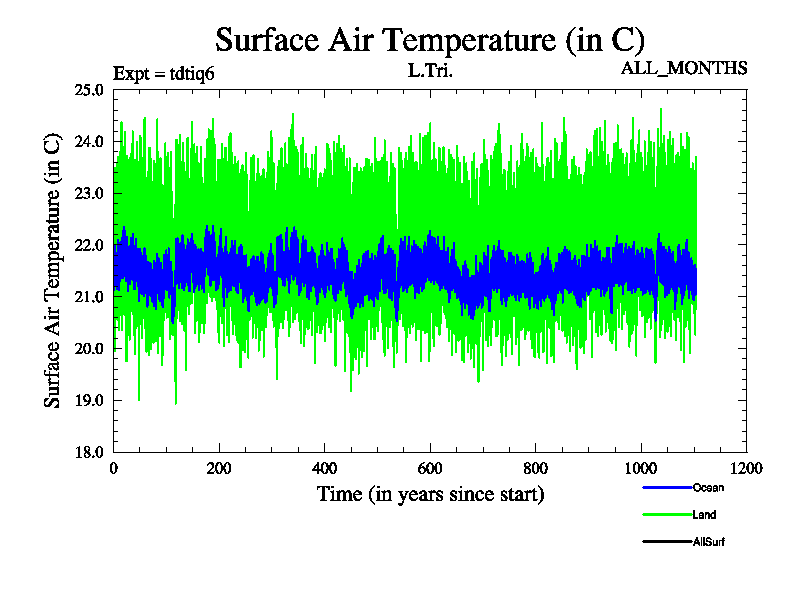 Surface Air Temperature (in C)

Expt = tdtiq6

L.Tri.

ALL_MONTHS

Surface Air Temperature (in C)

25.0
24.0
23.0
22.0
21.0
20.0
19.0
18.0

0
200
400
600
800
1000
1200

Time (in years since start)

Ocean

Land

AllSurf